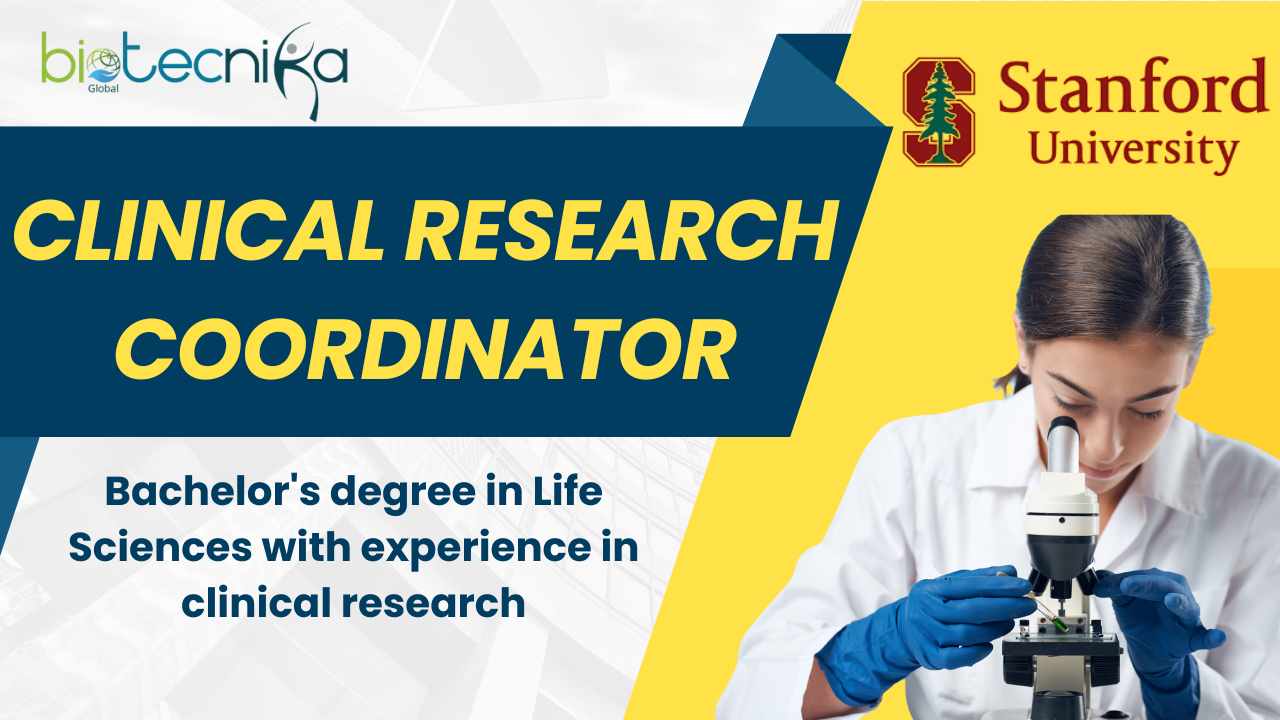 biotecnika
Global

Stanford University

CLINICAL RESEARCH COORDINATOR

Bachelor's degree in Life Sciences with experience in clinical research